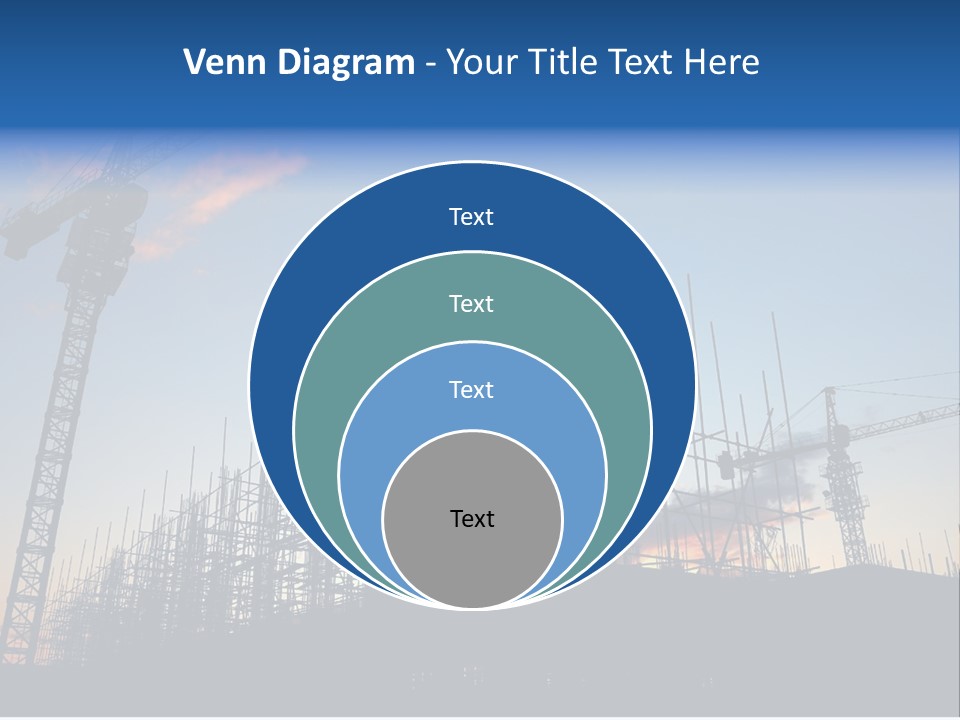 Venn Diagram - Your Title Text Here

Text

Text

Text

Text